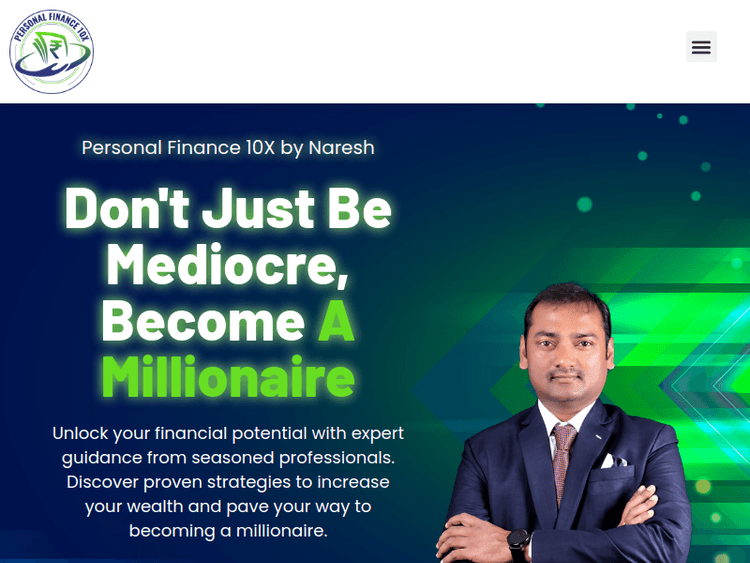 PERSONAL FINANCE 10X
₹

Personal Finance 10X by Naresh

Don't Just Be Mediocre, Become A Millionaire

Unlock your financial potential with expert guidance from seasoned professionals. Discover proven strategies to increase your wealth and pave your way to becoming a millionaire.